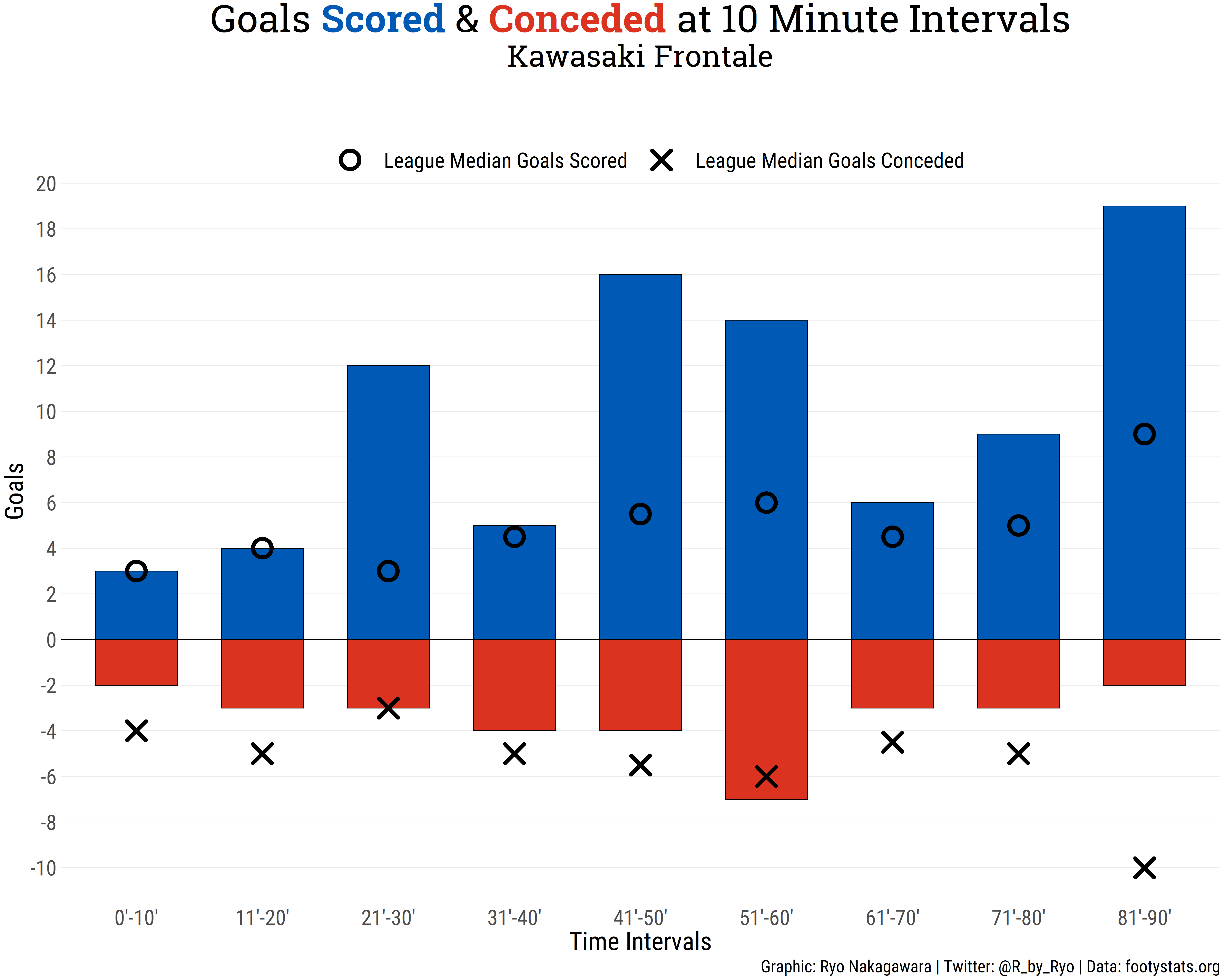 Goals Scored & Conceded at 10 Minute Intervals
Kawasaki Frontale

League Median Goals Scored
League Median Goals Conceded

Goals

20
18
16
14
12
10
8
6
4
2
0
-2
-4
-6
-8
-10

0'-10'
11'-20'
21'-30'
31'-40'
41'-50'
51'-60'
61'-70'
71'-80'
81'-90'

Time Intervals

Graphic: Ryo Nakagawara | Twitter: @R_by_Ryo | Data: footystats.org